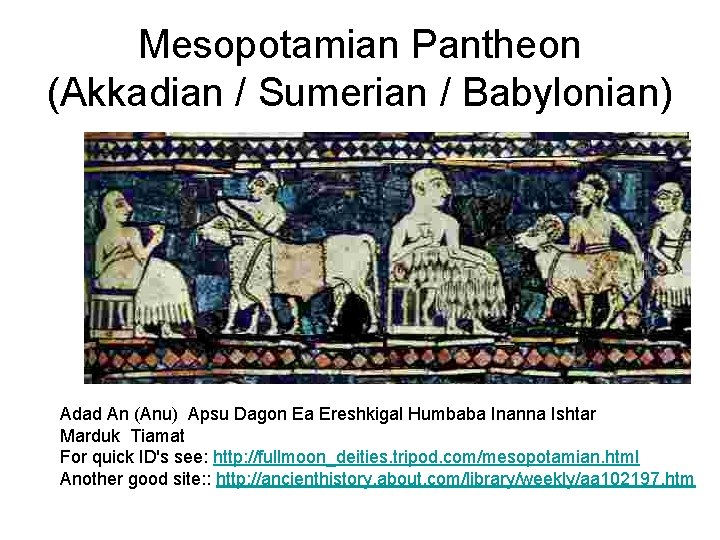 Mesopotamian Pantheon
(Akkadian / Sumerian / Babylonian)

Adad An (Anu) Apsu Dagon Ea Ereshkigal Humbaba Inanna Ishtar Marduk Tiamat
For quick ID's see: http://fullmoon_deities.tripod.com/mesopotamian.html
Another good site:: http://ancienthistory.about.com/library/weekly/aa102197.htm